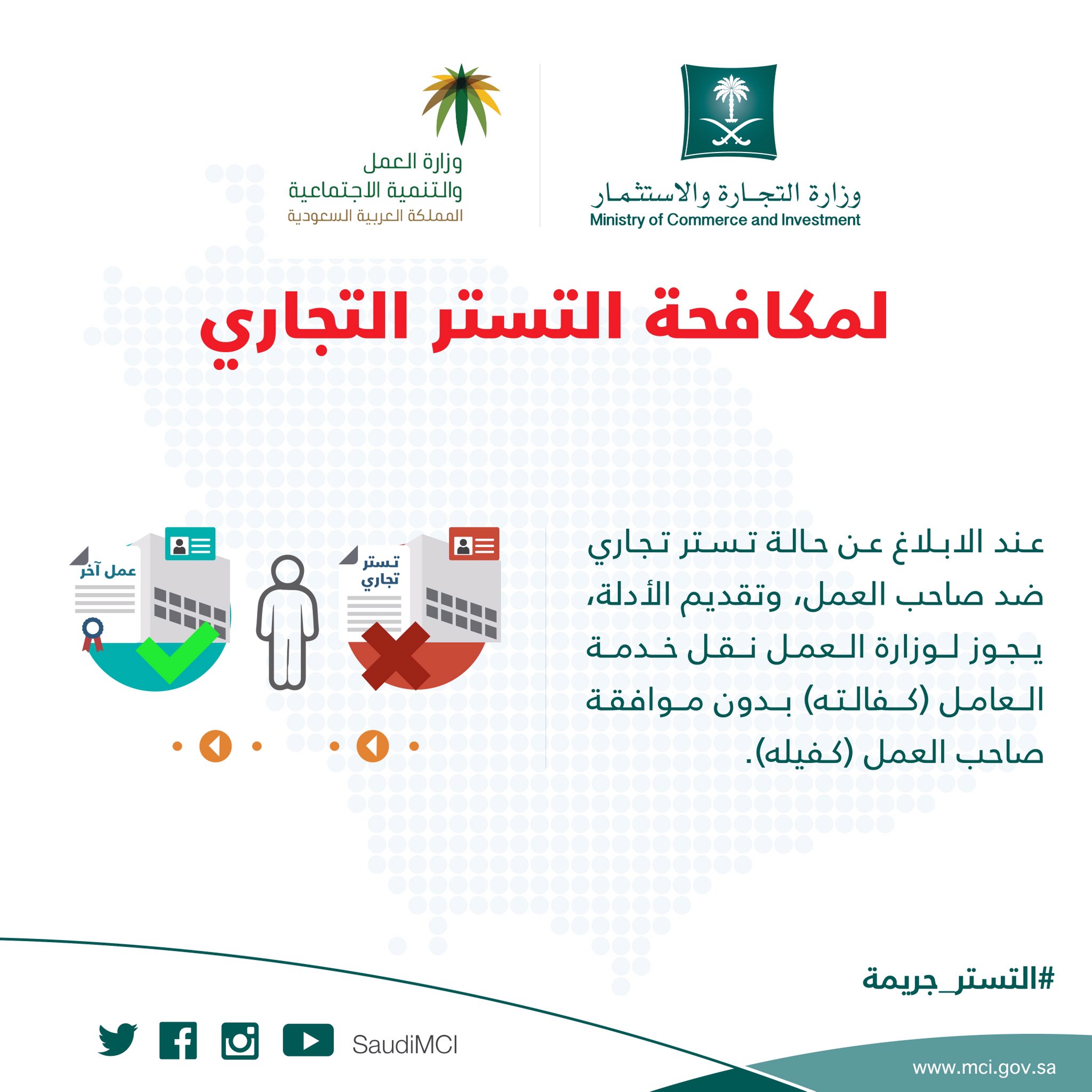 وزارة التجارة والاستثمار
Ministry of Commerce and Investment

وزارة العمل
والتنمية الاجتماعية
المملكة العربية السعودية

لمكافحة التستر التجاري

عند الابلاغ عن حالة تستر تجاري ضد صاحب العمل، وتقديم الأدلة، يجوز لوزارة العمل نقل خدمة العامل (كفالته) بدون موافقة صاحب العمل (كفيله).

تستر تجاري

عمل آخر

#التستر_جريمة

SaudiMCI

www.mci.gov.sa